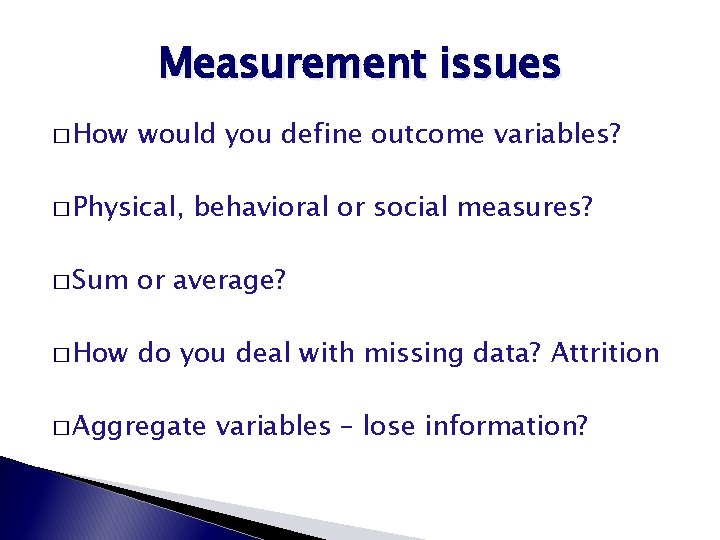 Measurement issues

□How would you define outcome variables?

□Physical, behavioral or social measures?

□Sum or average?

□How do you deal with missing data? Attrition

□Aggregate variables – lose information?